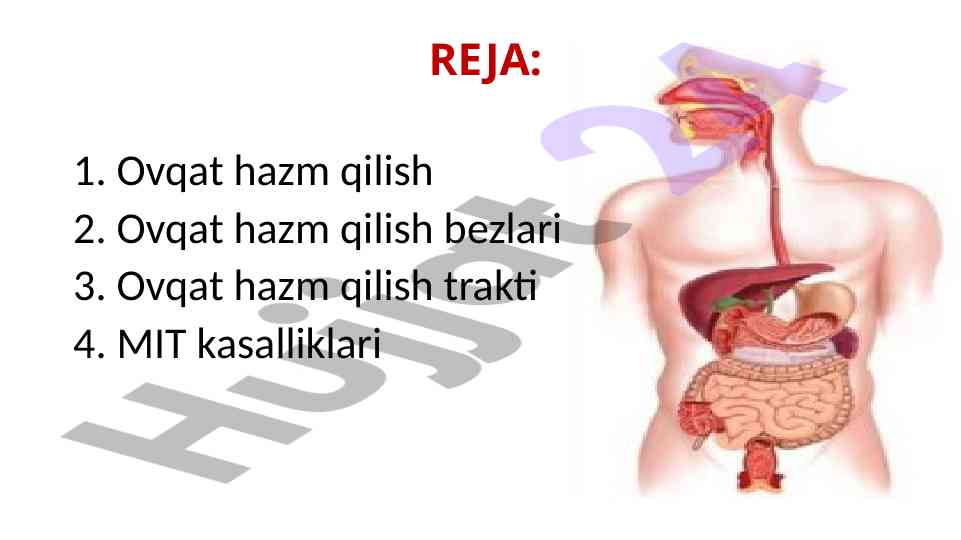 REJA:

1. Ovqat hazm qilish
2. Ovqat hazm qilish bezlari
3. Ovqat hazm qilish trakti
4. MIT kasalliklari

Hujjat 24